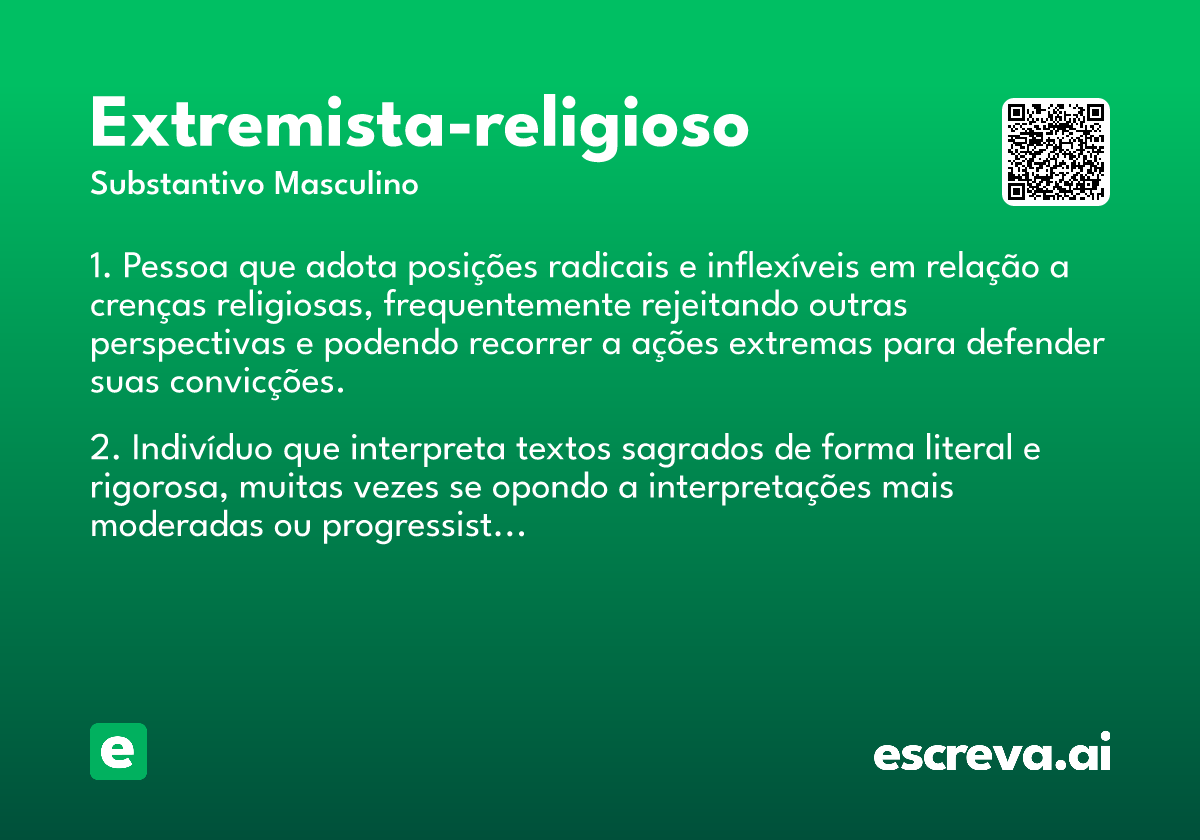 Extremista-religioso
Substantivo Masculino

1. Pessoa que adota posições radicais e inflexíveis em relação a crenças religiosas, frequentemente rejeitando outras perspectivas e podendo recorrer a ações extremas para defender suas convicções.

2. Indivíduo que interpreta textos sagrados de forma literal e rigorosa, muitas vezes se opondo a interpretações mais moderadas ou progressist…

e

escreva.ai